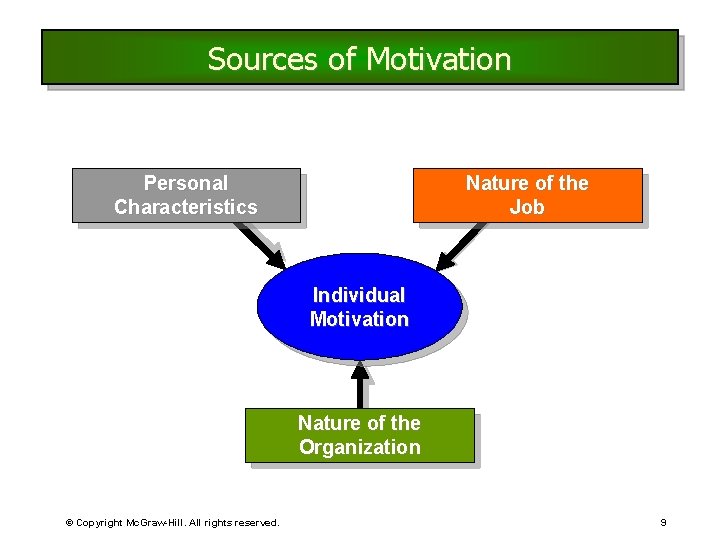 Sources of Motivation

Personal Characteristics

Nature of the Job

Individual Motivation

Nature of the Organization

© Copyright McGraw-Hill. All rights reserved.

9